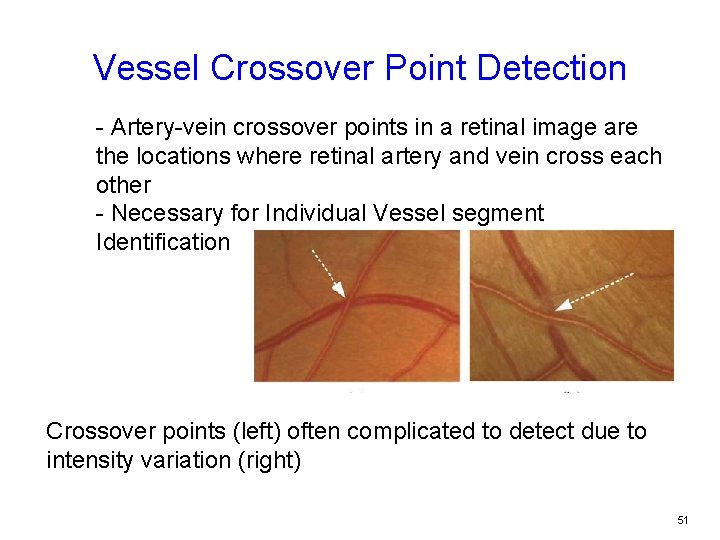 Vessel Crossover Point Detection

- Artery-vein crossover points in a retinal image are the locations where retinal artery and vein cross each other
- Necessary for Individual Vessel segment Identification

Crossover points (left) often complicated to detect due to intensity variation (right)

51